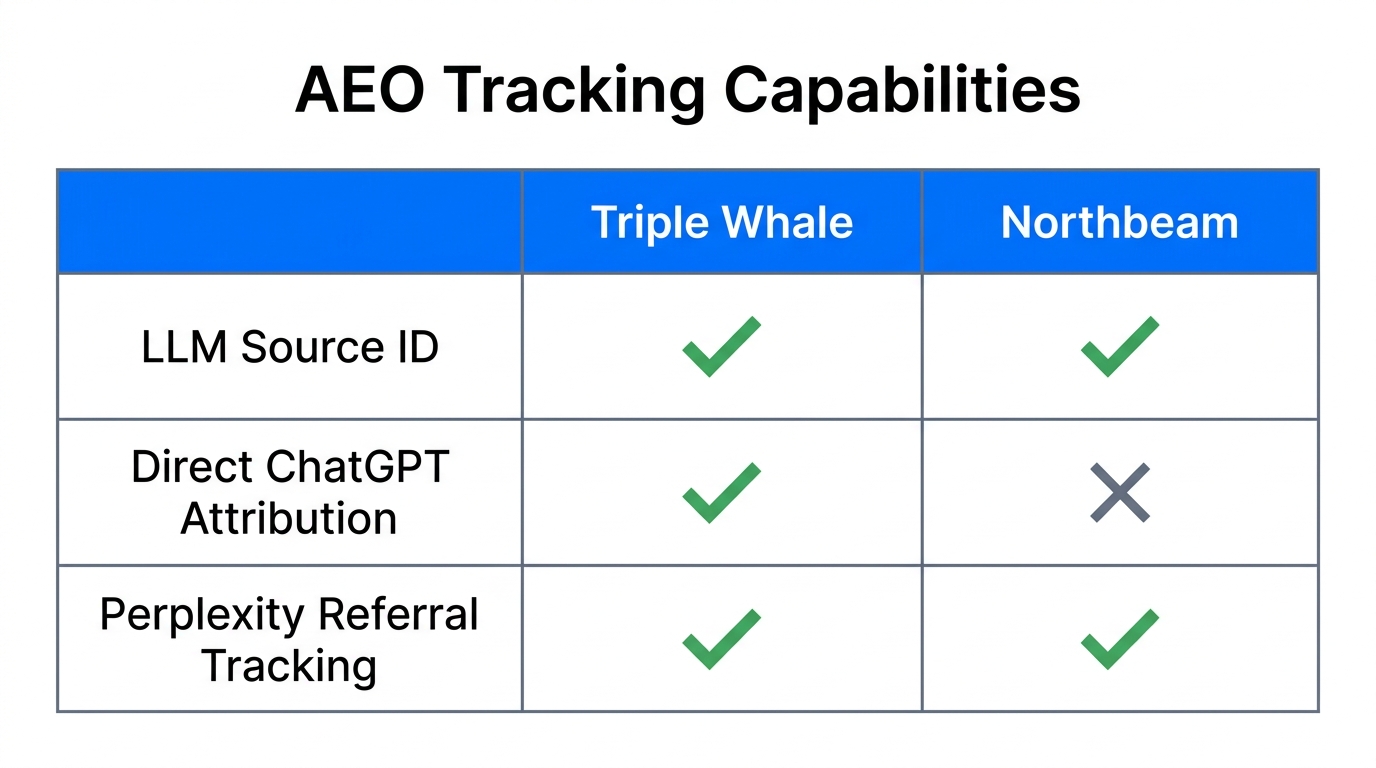 AEO Tracking Capabilities

| | Triple Whale | Northbeam |
|---|---|---|
| LLM Source ID | ✓ | ✓ |
| Direct ChatGPT Attribution | ✓ | ✗ |
| Perplexity Referral Tracking | ✓ | ✓ |